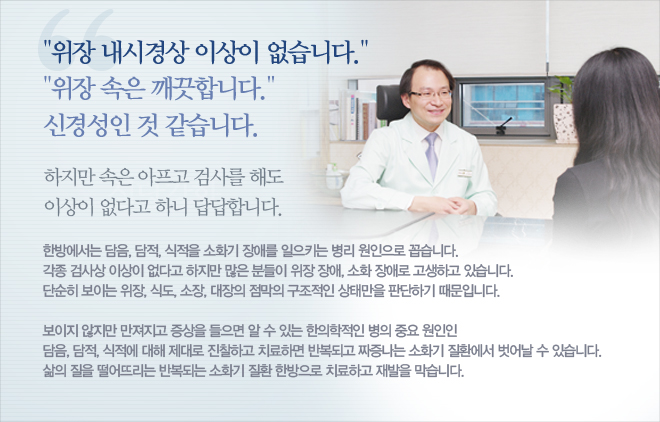 "위장 내시경상 이상이 없습니다."
"위장 속은 깨끗합니다."
신경성인 것 같습니다.

하지만 속은 아프고 검사를 해도
이상이 없다고 하니 답답합니다.

한방에서는 담음, 담적, 식적을 소화기 장애를 일으키는 병리 원인으로 꼽습니다.
각종 검사상 이상이 없다고 하지만 많은 분들이 위장 장애, 소화 장애로 고생하고 있습니다.
단순히 보이는 위장, 식도, 소장, 대장의 점막의 구조적인 상태만을 판단하기 때문입니다.

보이지 않지만 만져지고 증상을 들으면 알 수 있는 한의학적인 병의 중요 원인인
담음, 담적, 식적에 대해 제대로 진찰하고 치료하면 반복되고 짜증나는 소화기 질환에서 벗어날 수 있습니다.
삶의 질을 떨어뜨리는 반복되는 소화기 질환 한방으로 치료하고 재발을 막습니다.